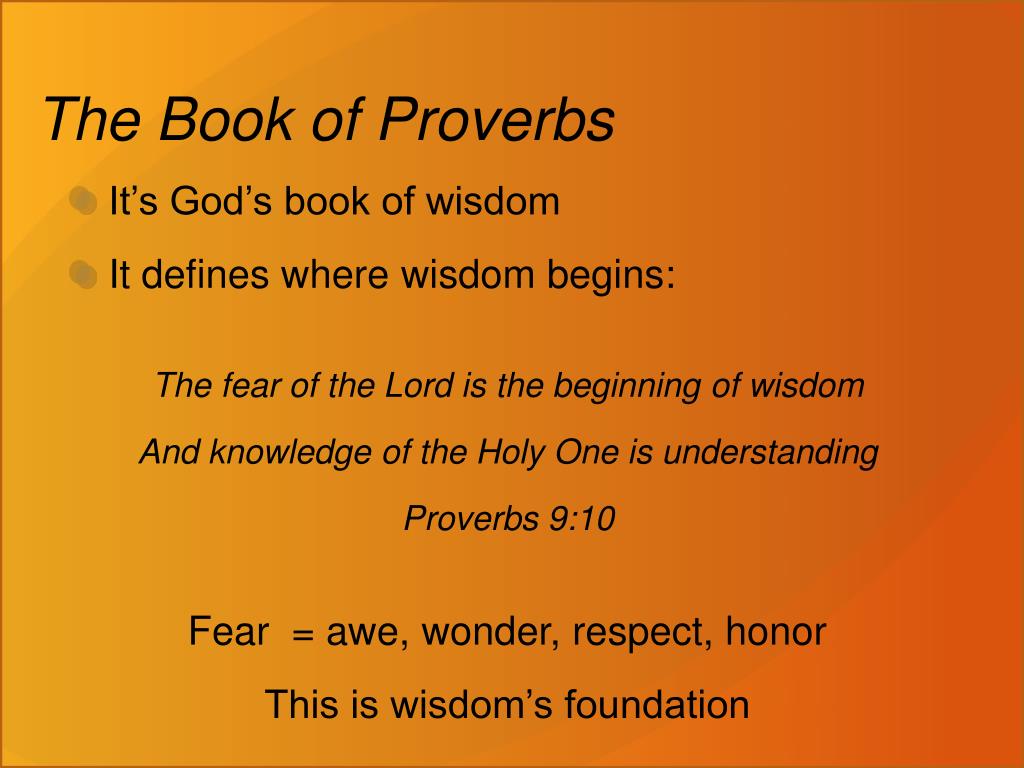 The Book of Proverbs

It’s God’s book of wisdom

It defines where wisdom begins:

The fear of the Lord is the beginning of wisdom

And knowledge of the Holy One is understanding

Proverbs 9:10

Fear = awe, wonder, respect, honor

This is wisdom’s foundation